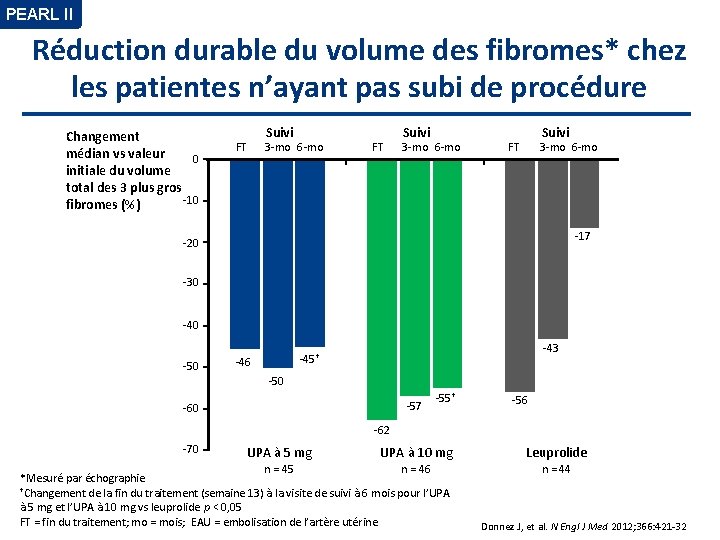 PEARL II

Réduction durable du volume des fibromes* chez les patientes n'ayant pas subi de procédure

Changement médian vs valeur initiale du volume total des 3 plus gros fibromes (%)

Suivi
FT 3-mo 6-mo

Suivi
FT 3-mo 6-mo

Suivi
FT 3-mo 6-mo

0
-10
-20
-30
-40
-50
-60
-70

-46
-50
-45†

-62
-57
-55†

-56
-43
-17

UPA à 5 mg
n = 45

UPA à 10 mg
n = 46

Leuprolide
n = 44

*Mesuré par échographie
†Changement de la fin du traitement (semaine 13) à la visite de suivi à 6 mois pour l'UPA à 5 mg et l'UPA à 10 mg vs leuprolide $p < 0,05$
FT = fin du traitement; mo = mois; EAU = embolisation de l'artère utérine

Donnez J, et al. N Engl J Med 2012;366:421-32